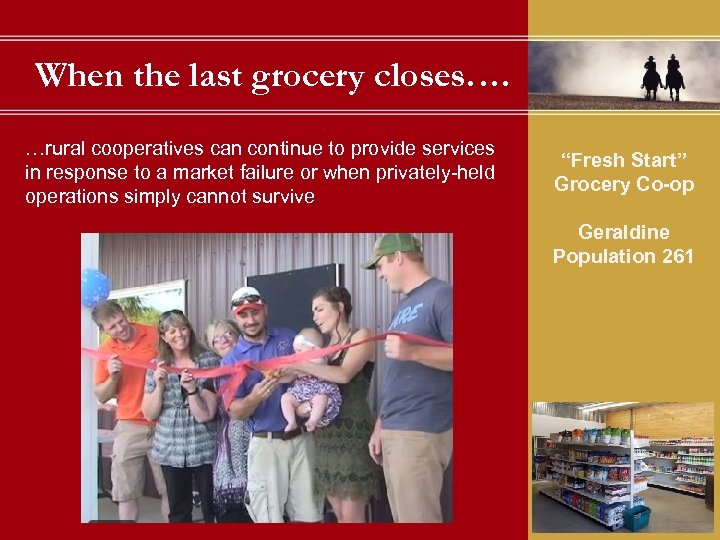 When the last grocery closes….

…rural cooperatives can continue to provide services in response to a market failure or when privately-held operations simply cannot survive.

“Fresh Start” Grocery Co-op

Geraldine Population 261